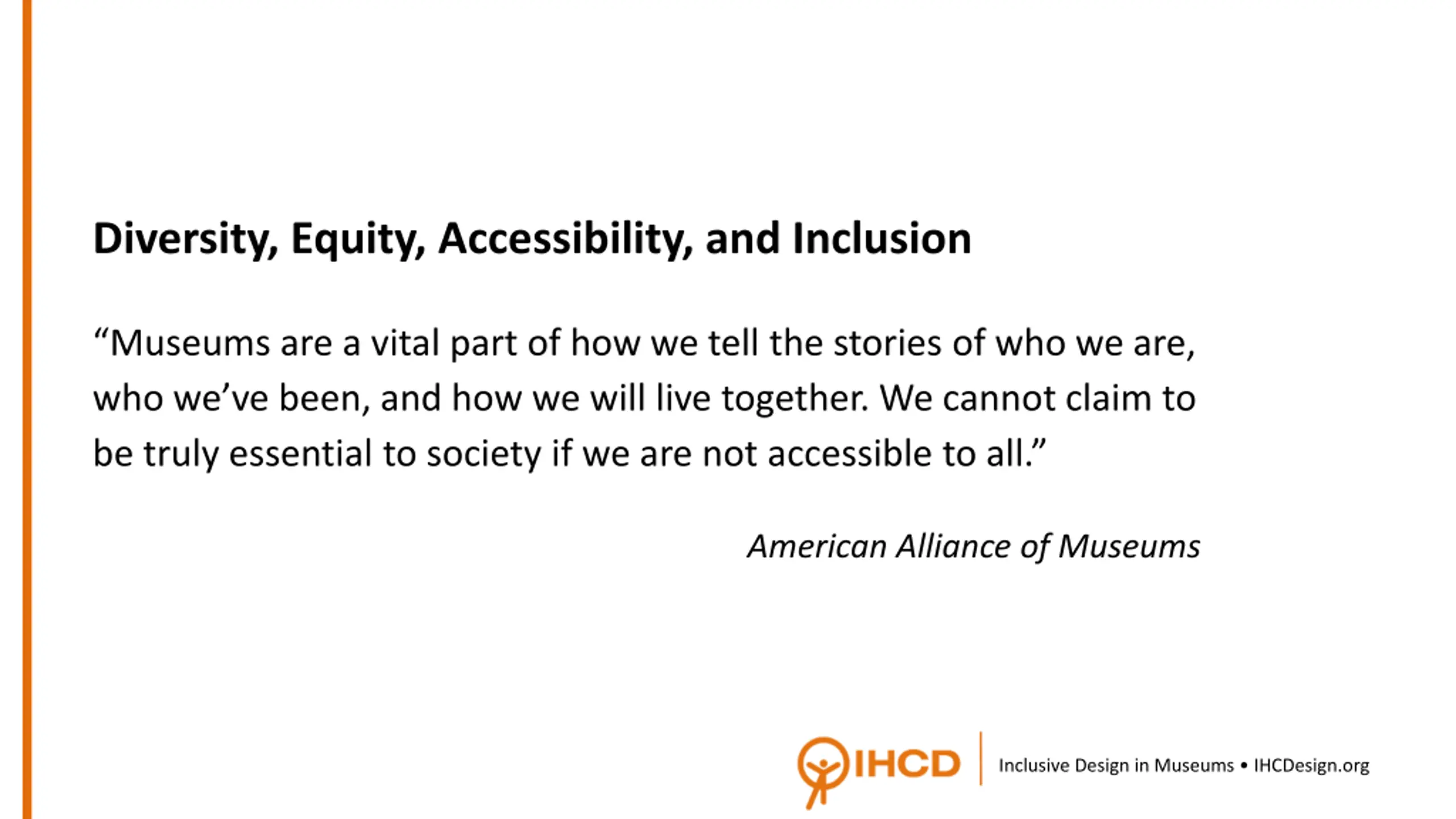 Diversity, Equity, Accessibility, and Inclusion

“Museums are a vital part of how we tell the stories of who we are, who we’ve been, and how we will live together. We cannot claim to be truly essential to society if we are not accessible to all.”

American Alliance of Museums

IHCD

Inclusive Design in Museums • IHCDesign.org